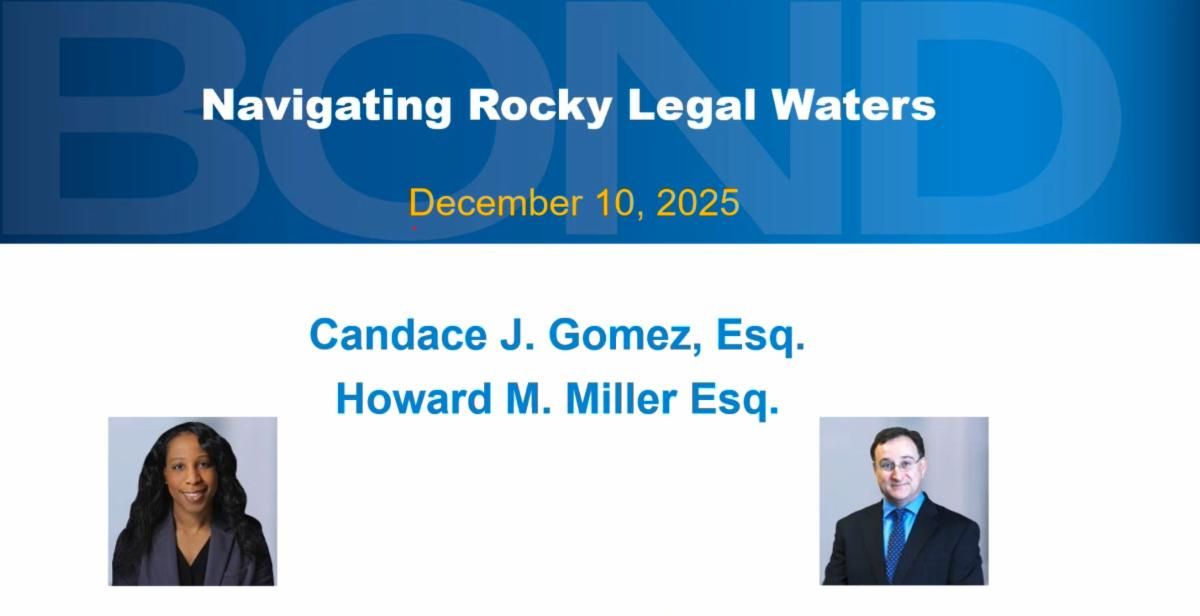 BOND

Navigating Rocky Legal Waters

December 10, 2025

Candace J. Gomez, Esq.
Howard M. Miller Esq.